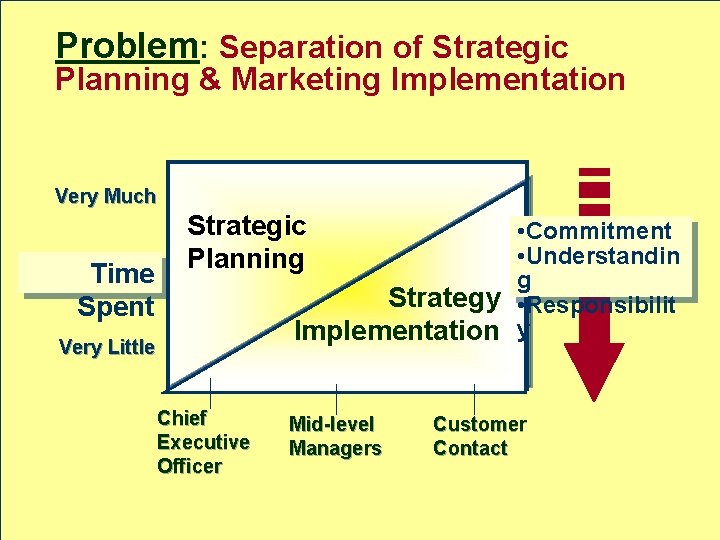 Problem: Separation of Strategic Planning & Marketing Implementation

Very Much

Time Spent

Very Little

Strategic Planning

Strategy Implementation

•Commitment
•Understanding
•Responsibility

Chief Executive Officer

Mid-level Managers

Customer Contact